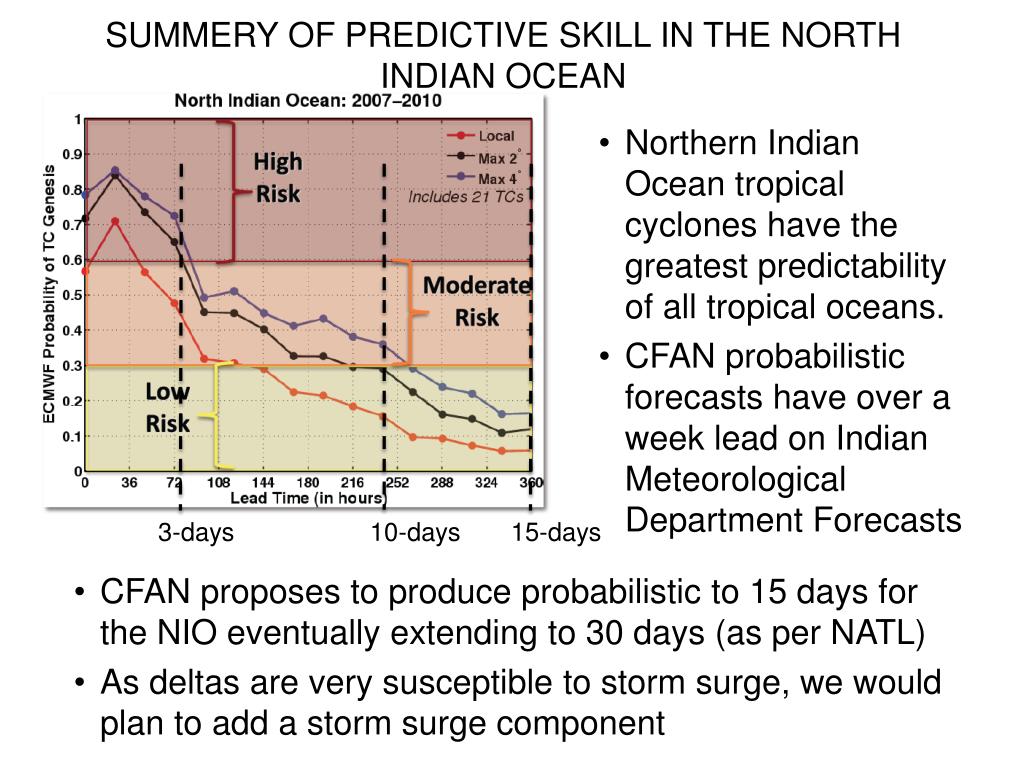 SUMMERY OF PREDICTIVE SKILL IN THE NORTH INDIAN OCEAN

North Indian Ocean: 2007–2010

ECMWF Probability of TC Genesis

1
0.9
0.8
0.7
0.6
0.5
0.4
0.3
0.2
0.1
0

0 36 72 108 144 180 216 252 288 324 360

Lead Time (in hours)

Local
Max 2°
Max 4°

Includes 21 TCs

High Risk

Moderate Risk

Low Risk

3-days
10-days
15-days

• Northern Indian Ocean tropical cyclones have the greatest predictability of all tropical oceans.
• CFAN probabilistic forecasts have over a week lead on Indian Meteorological Department Forecasts

• CFAN proposes to produce probabilistic to 15 days for the NIO eventually extending to 30 days (as per NATL)
• As deltas are very susceptible to storm surge, we would plan to add a storm surge component